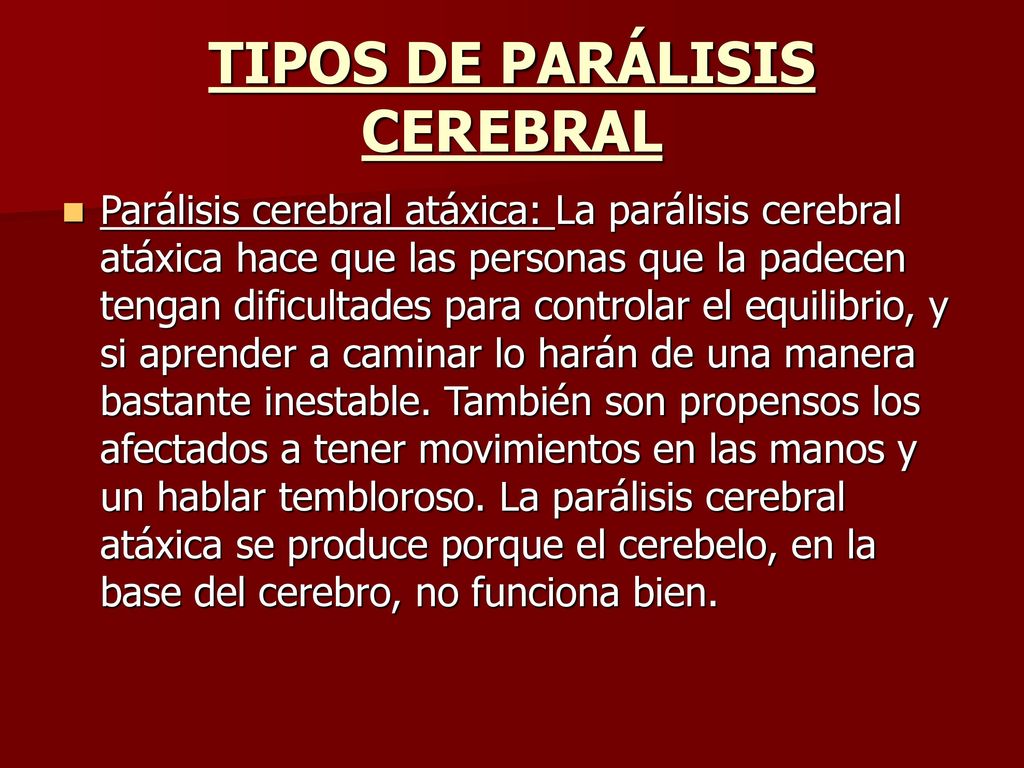 TIPOS DE PARÁLISIS CEREBRAL

Parálisis cerebral atáxica: La parálisis cerebral atáxica hace que las personas que la padecen tengan dificultades para controlar el equilibrio, y si aprender a caminar lo harán de una manera bastante inestable. También son propensos los afectados a tener movimientos en las manos y un hablar tembloroso. La parálisis cerebral atáxica se produce porque el cerebelo, en la base del cerebro, no funciona bien.